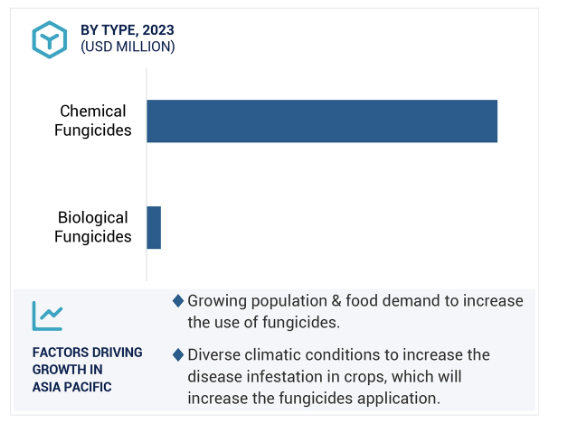 BY TYPE, 2023
(USD MILLION)

Chemical Fungicides

Biological Fungicides

FACTORS DRIVING GROWTH IN ASIA PACIFIC

◆ Growing population & food demand to increase the use of fungicides.

◆ Diverse climatic conditions to increase the disease infestation in crops, which will increase the fungicides application.